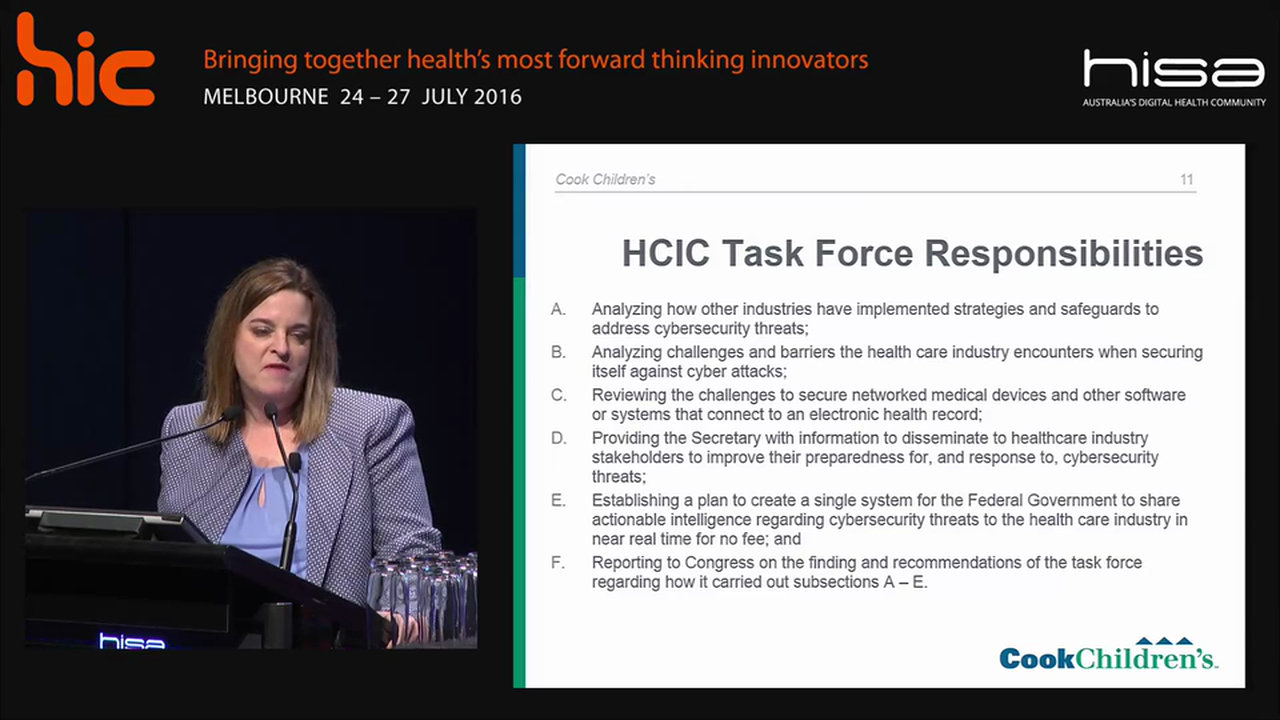 hic

Bringing together health's most forward thinking innovators
MELBOURNE 24 – 27 JULY 2016

hisa
AUSTRALIA'S DIGITAL HEALTH COMMUNITY

hisa

Cook Children's

11

HCIC Task Force Responsibilities

A. Analyzing how other industries have implemented strategies and safeguards to address cybersecurity threats;

B. Analyzing challenges and barriers the health care industry encounters when securing itself against cyber attacks;

C. Reviewing the challenges to secure networked medical devices and other software or systems that connect to an electronic health record;

D. Providing the Secretary with information to disseminate to healthcare industry stakeholders to improve their preparedness for, and response to, cybersecurity threats;

E. Establishing a plan to create a single system for the Federal Government to share actionable intelligence regarding cybersecurity threats to the health care industry in near real time for no fee; and

F. Reporting to Congress on the finding and recommendations of the task force regarding how it carried out subsections A – E.

CookChildren's.